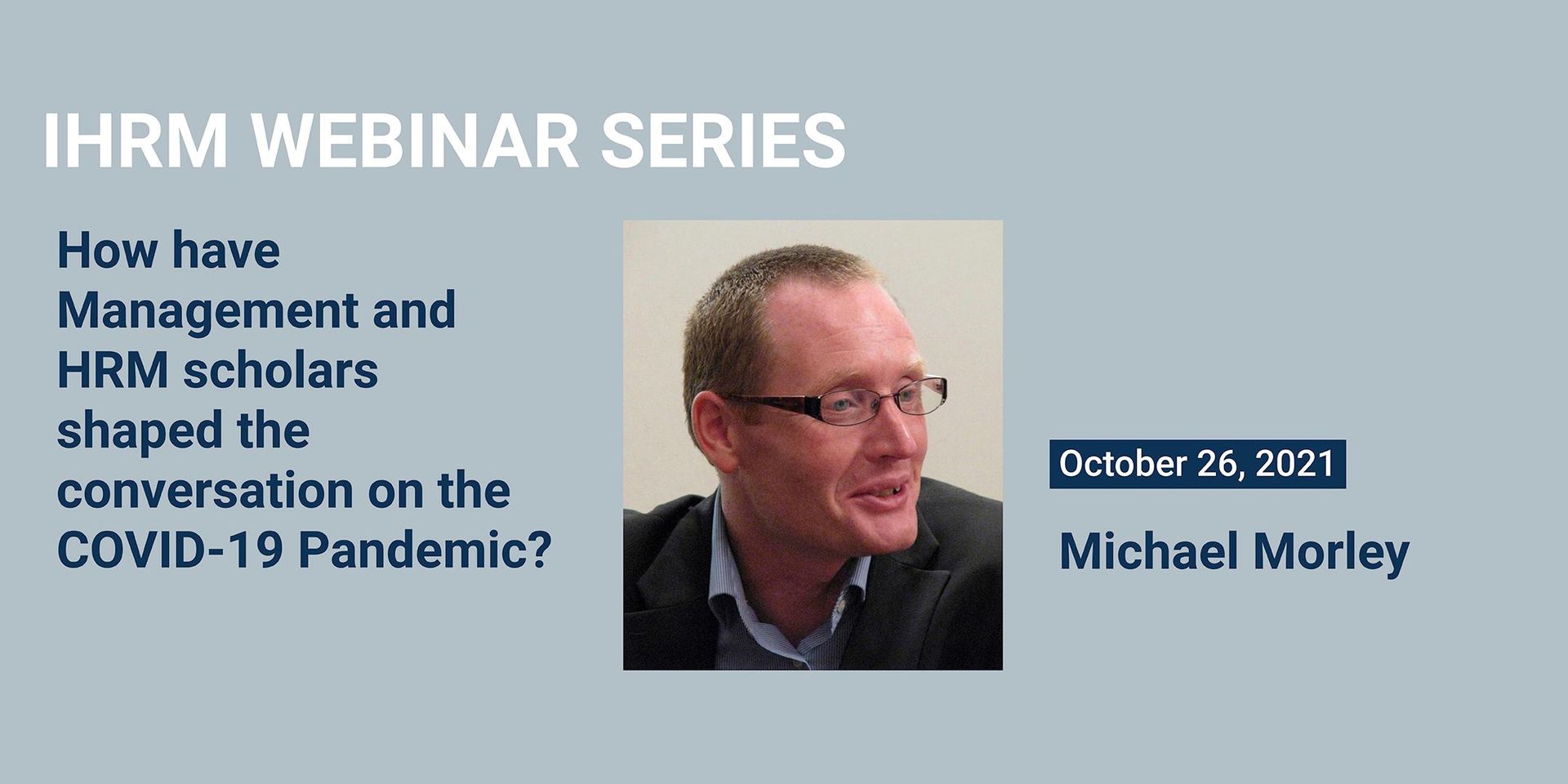 IHRM WEBINAR SERIES

How have Management and HRM scholars shaped the conversation on the COVID-19 Pandemic?

October 26, 2021

Michael Morley